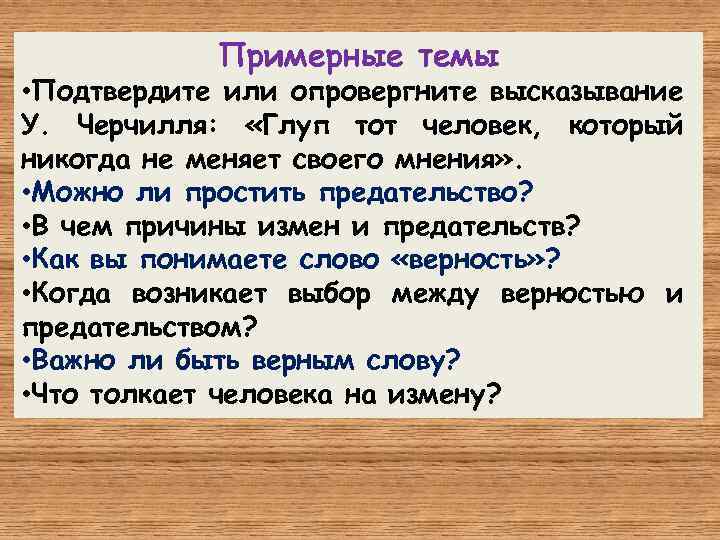 Примерные темы

•Подтвердите или опровергните высказывание У. Черчилля: «Глуп тот человек, который никогда не меняет своего мнения».

•Можно ли простить предательство?

•В чем причины измен и предательств?

•Как вы понимаете слово «верность»?

•Когда возникает выбор между верностью и предательством?

•Важно ли быть верным слову?

•Что толкает человека на измену?